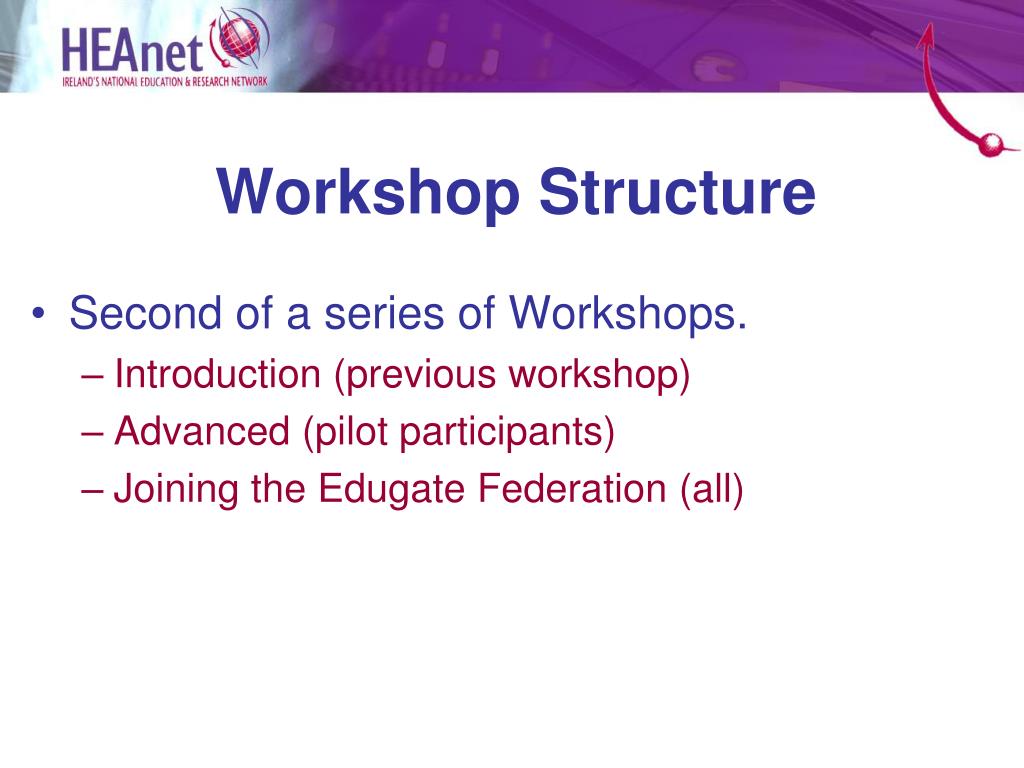 HEAnet
IRELAND'S NATIONAL EDUCATION & RESEARCH NETWORK

Workshop Structure

• Second of a series of Workshops.
– Introduction (previous workshop)
– Advanced (pilot participants)
– Joining the Edugate Federation (all)